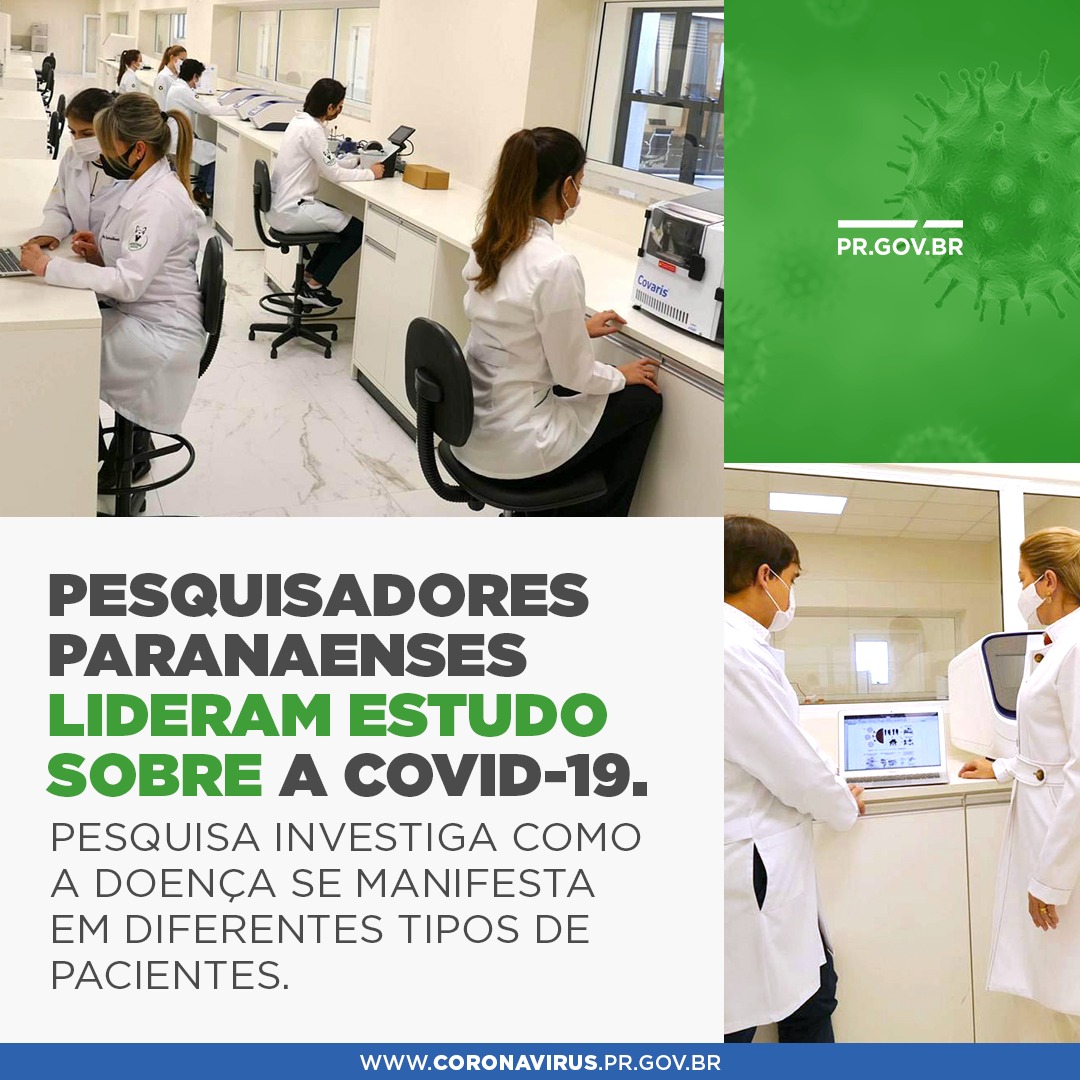 Covaris

PR.GOV.BR

PESQUISADORES PARANAENSES LIDERAM ESTUDO SOBRE A COVID-19.

PESQUISA INVESTIGA COMO A DOENÇA SE MANIFESTA EM DIFERENTES TIPOS DE PACIENTES.

WWW.CORONAVIRUS.PR.GOV.BR